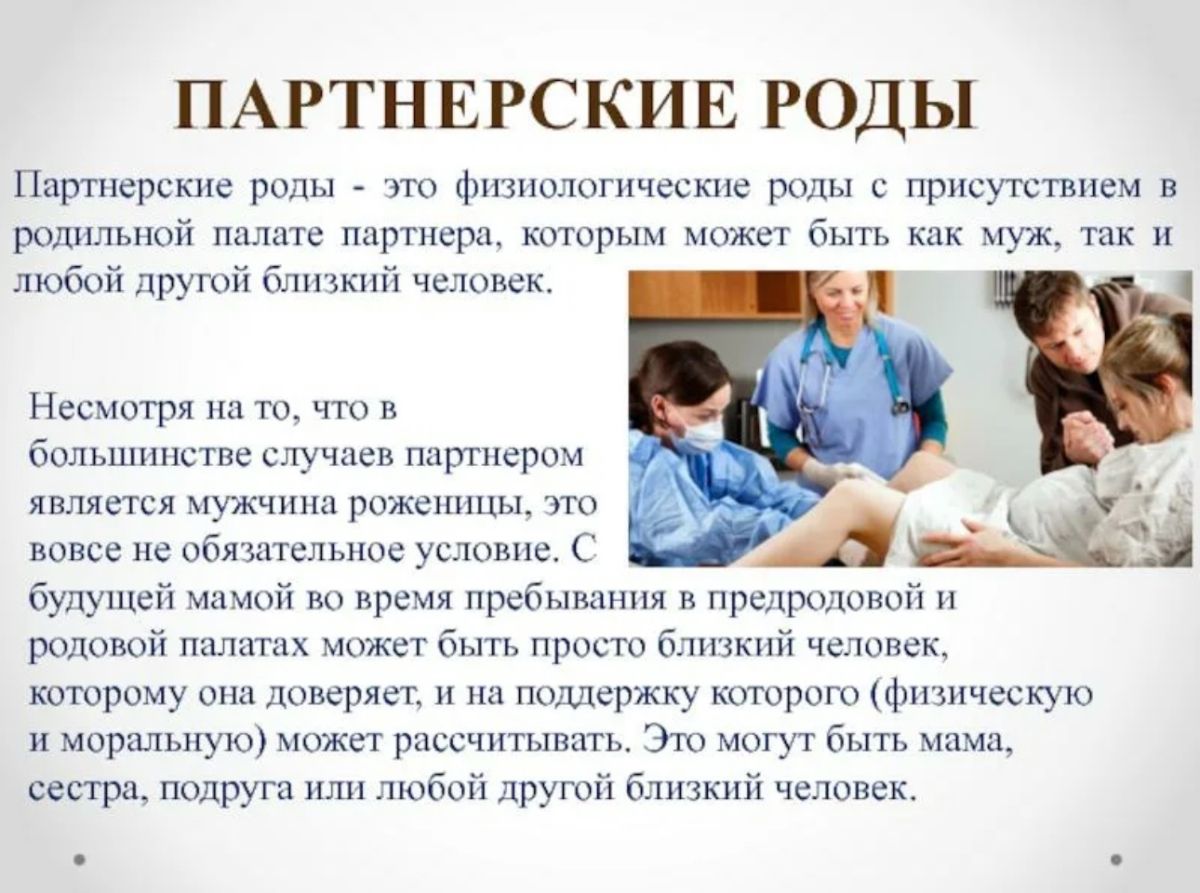 ПАРТНЕРСКИЕ РОДЫ

Партнерские роды - это физиологические роды с присутствием в родильной палате партнера, которым может быть как муж, так и любой другой близкий человек.

Несмотря на то, что в большинстве случаев партнером является мужчина роженицы, это вовсе не обязательное условие. С будущей мамой во время пребывания в предродовой и родовой палатах может быть просто близкий человек, которому она доверяет, и на поддержку которого (физическую и моральную) может рассчитывать. Это могут быть мама, сестра, подруга или любой другой близкий человек.